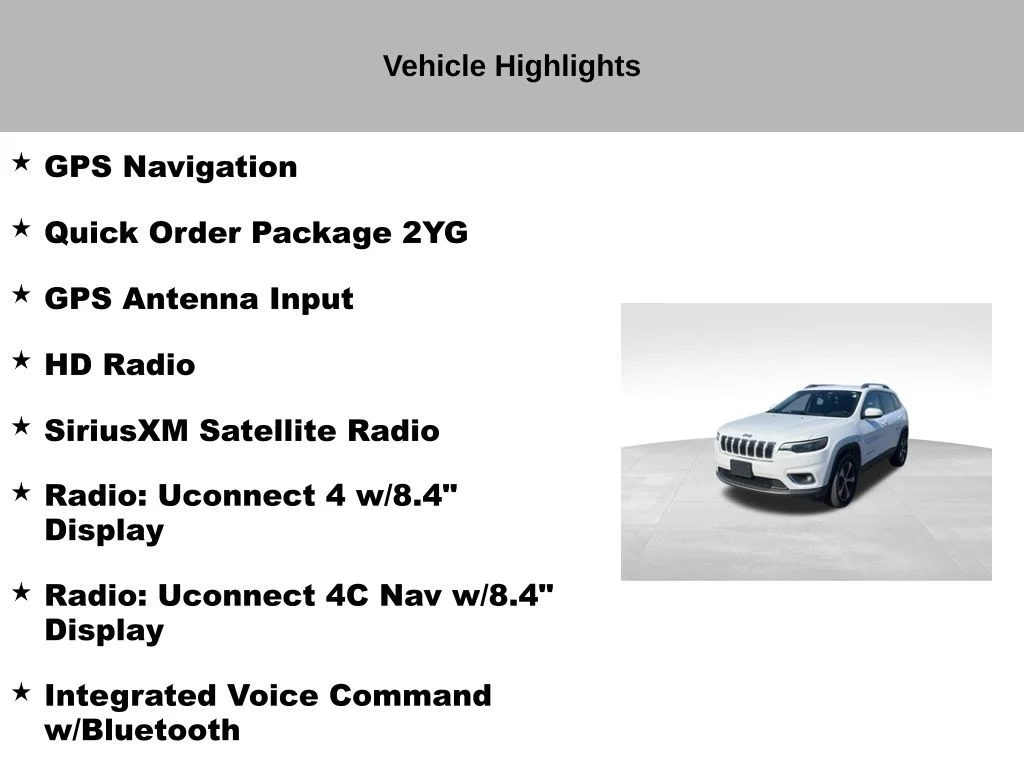 Vehicle Highlights

★ GPS Navigation

★ Quick Order Package 2YG

★ GPS Antenna Input

★ HD Radio

★ SiriusXM Satellite Radio

★ Radio: Uconnect 4 w/8.4" Display

★ Radio: Uconnect 4C Nav w/8.4" Display

★ Integrated Voice Command w/Bluetooth